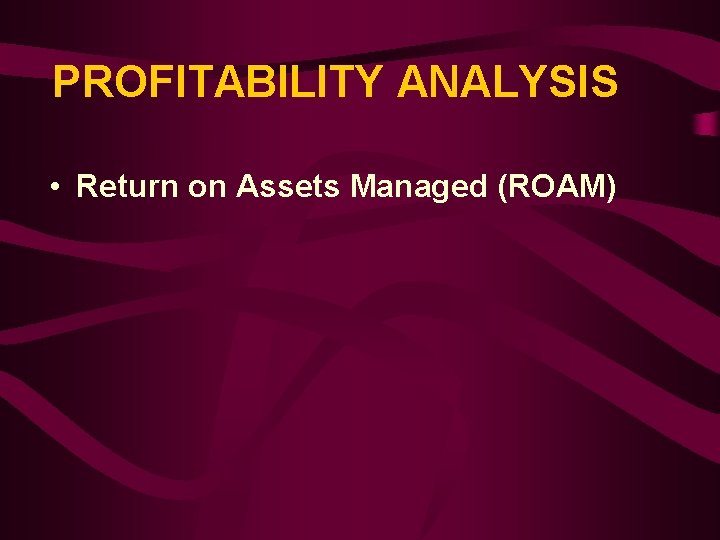 PROFITABILITY ANALYSIS

• Return on Assets Managed (ROAM)